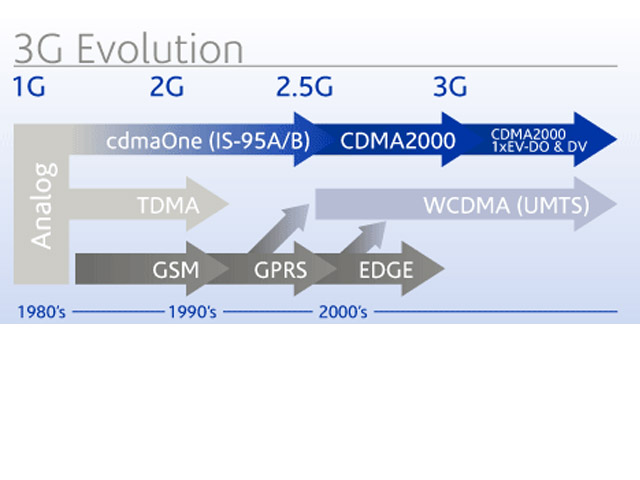 3G Evolution

1G 2G 2.5G 3G

Analog

cdmaOne (IS-95A/B)

CDMA2000

CDMA2000 1xEV-DO & DV

TDMA

WCDMA (UMTS)

GSM

GPRS

EDGE

1980's 1990's 2000's